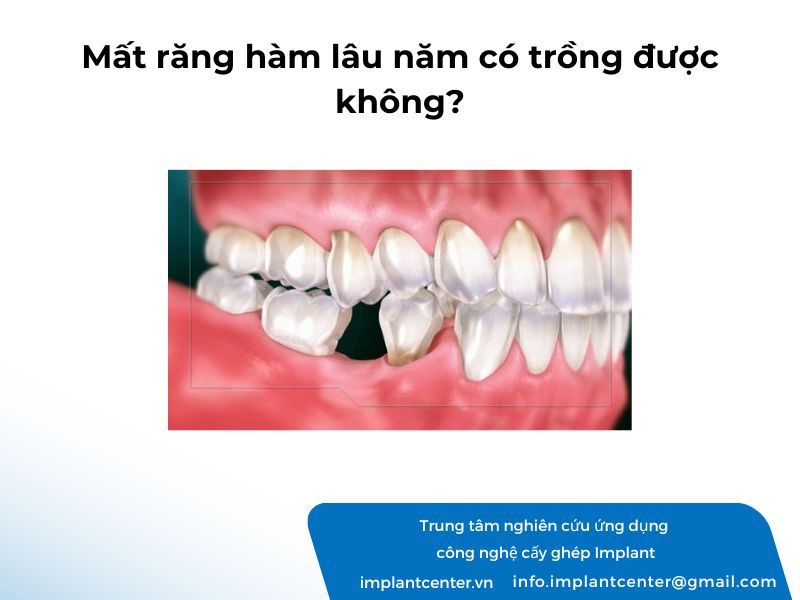 Mất răng hàm lâu năm có trồng được không?

Trung tâm nghiên cứu ứng dụng
công nghệ cấy ghép Implant

implantcenter.vn info.implantcenter@gmail.com